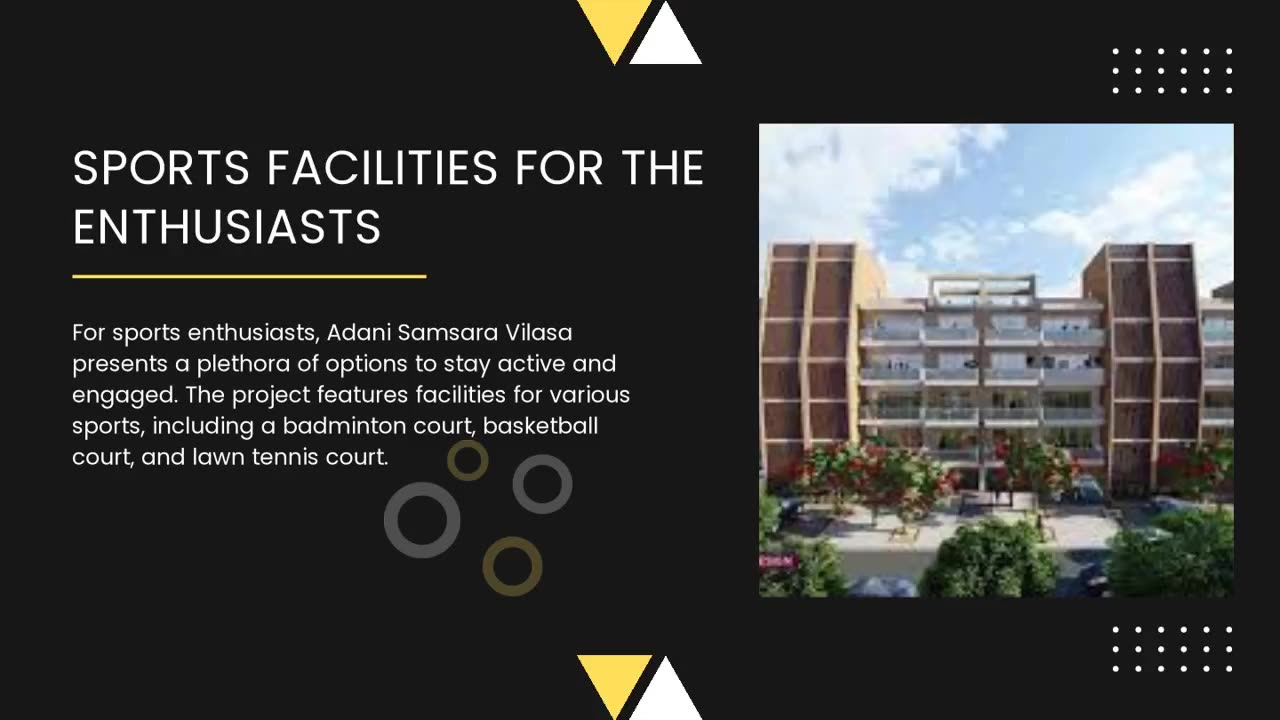 SPORTS FACILITIES FOR THE ENTHUSIASTS

For sports enthusiasts, Adani Samsara Vilasa presents a plethora of options to stay active and engaged. The project features facilities for various sports, including a badminton court, basketball court, and lawn tennis court.